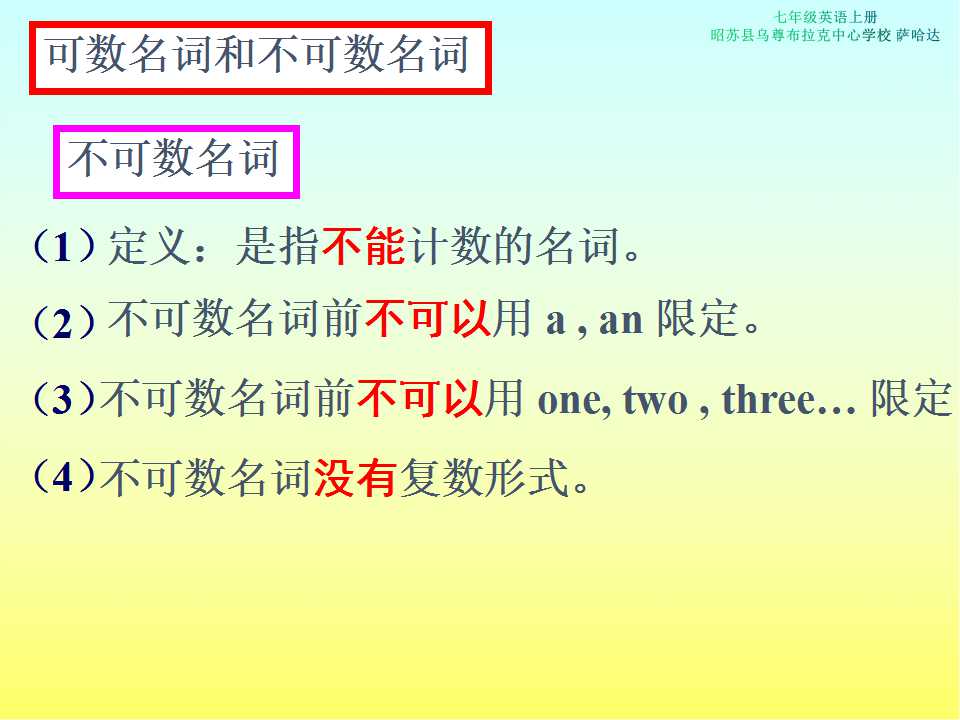 七年级英语上册
昭苏县乌尊布拉克中心学校 萨哈达

可数名词和不可数名词

不可数名词

（1）定义：是指不能计数的名词。

（2）不可数名词前不可以用 a , an 限定。

（3）不可数名词前不可以用 one, two , three… 限定

（4）不可数名词没有复数形式。